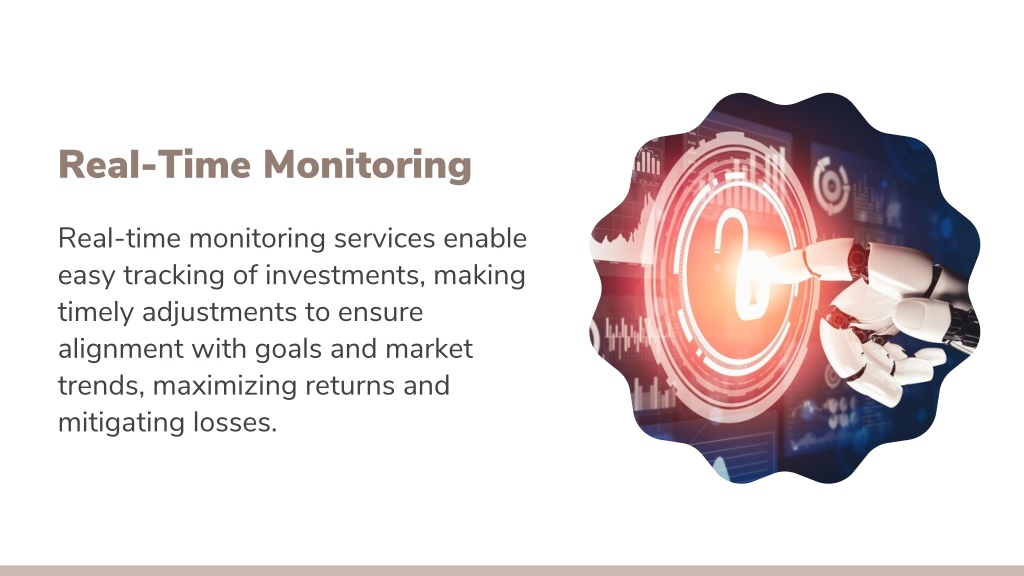 Real-Time Monitoring

Real-time monitoring services enable easy tracking of investments, making timely adjustments to ensure alignment with goals and market trends, maximizing returns and mitigating losses.